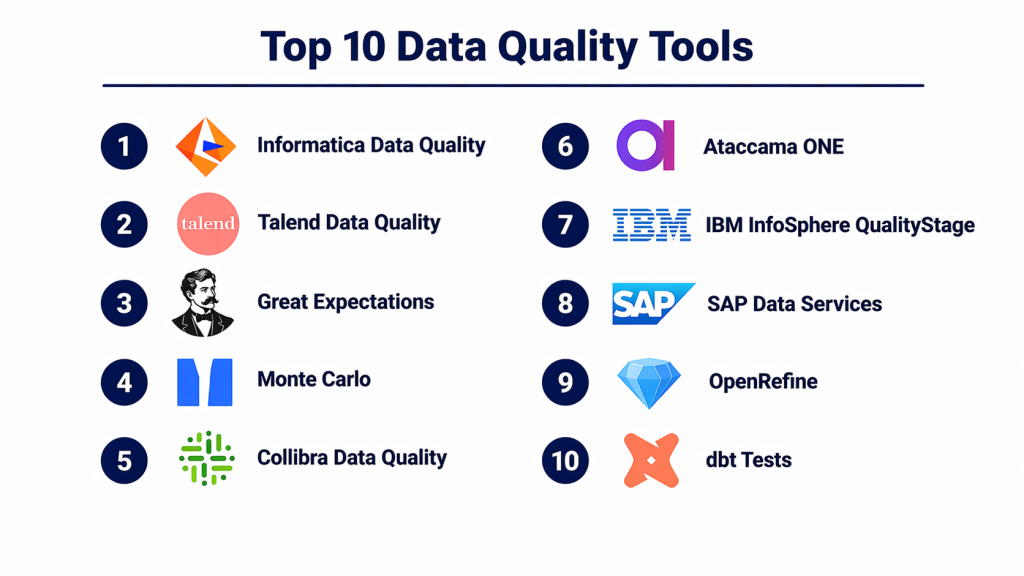 Top 10 Data Quality Tools

1 Informatica Data Quality

2 talend Talend Data Quality

3 Great Expectations

4 Monte Carlo

5 Collibra Data Quality

6 Ataccama ONE

7 IBM IBM InfoSphere QualityStage

8 SAP SAP Data Services

9 OpenRefine

10 dbt Tests